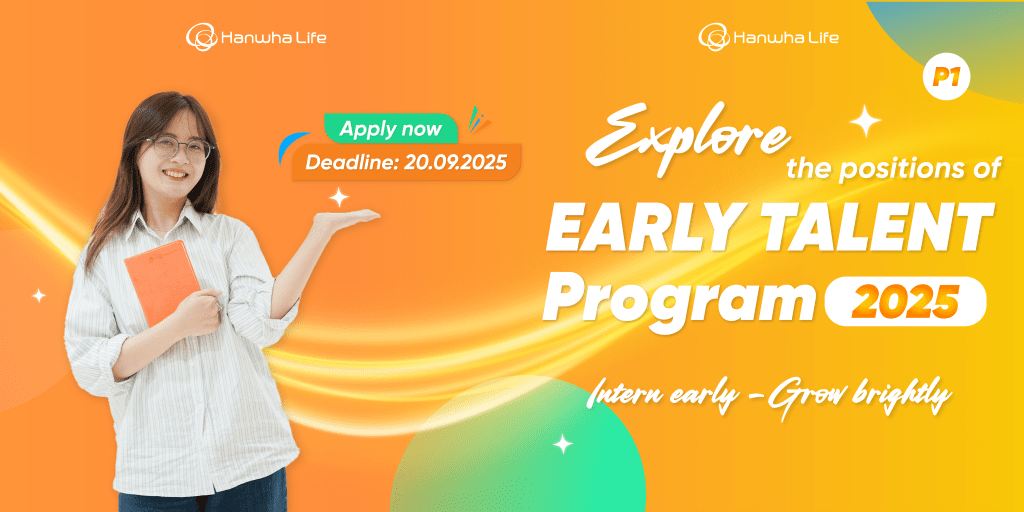 Hanwha Life

Hanwha Life

P1

Apply now

Deadline: 20.09.2025

Explore the positions of

EARLY TALENT

Program 2025

Intern early - Grow brightly